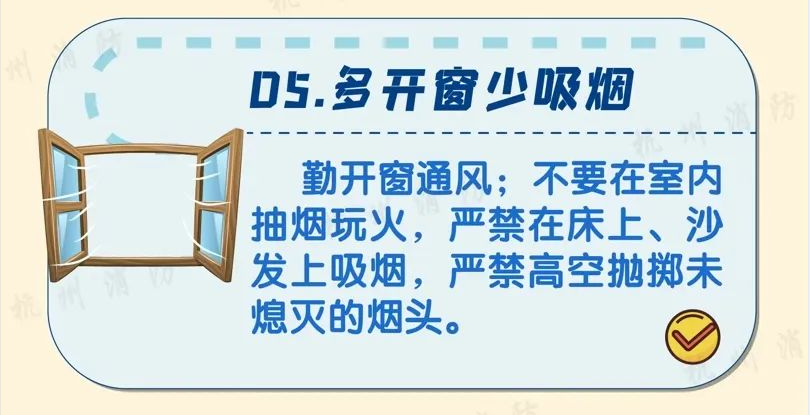 05.多开窗少吸烟

勤开窗通风；不要在室内抽烟玩火，严禁在床上、沙发上吸烟，严禁高空抛掷未熄灭的烟头。

杭州消防